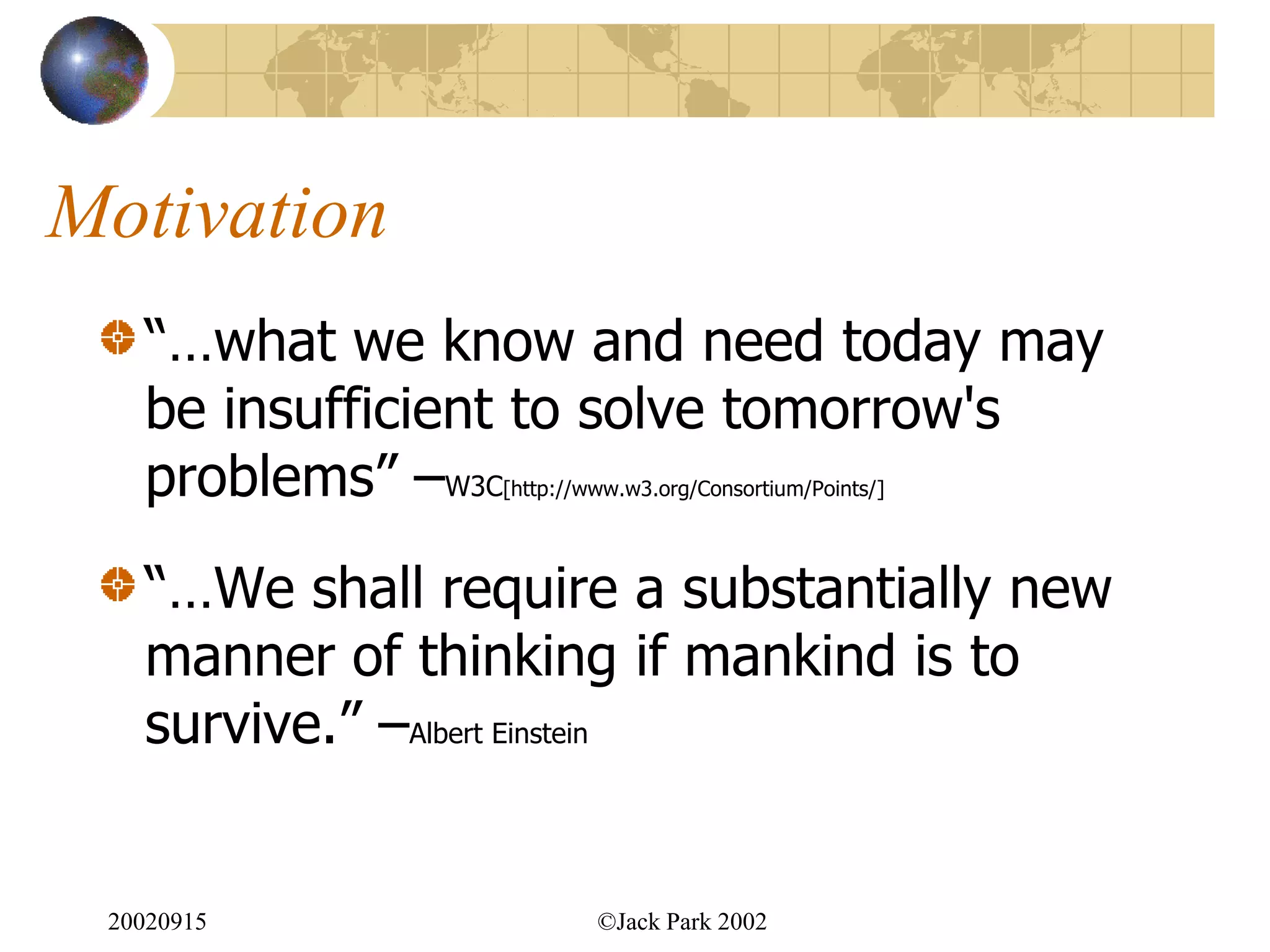 Motivation

“…what we know and need today may be insufficient to solve tomorrow's problems” –W3C[http://www.w3.org/Consortium/Points/]

“…We shall require a substantially new manner of thinking if mankind is to survive.” –Albert Einstein

20020915

©Jack Park 2002